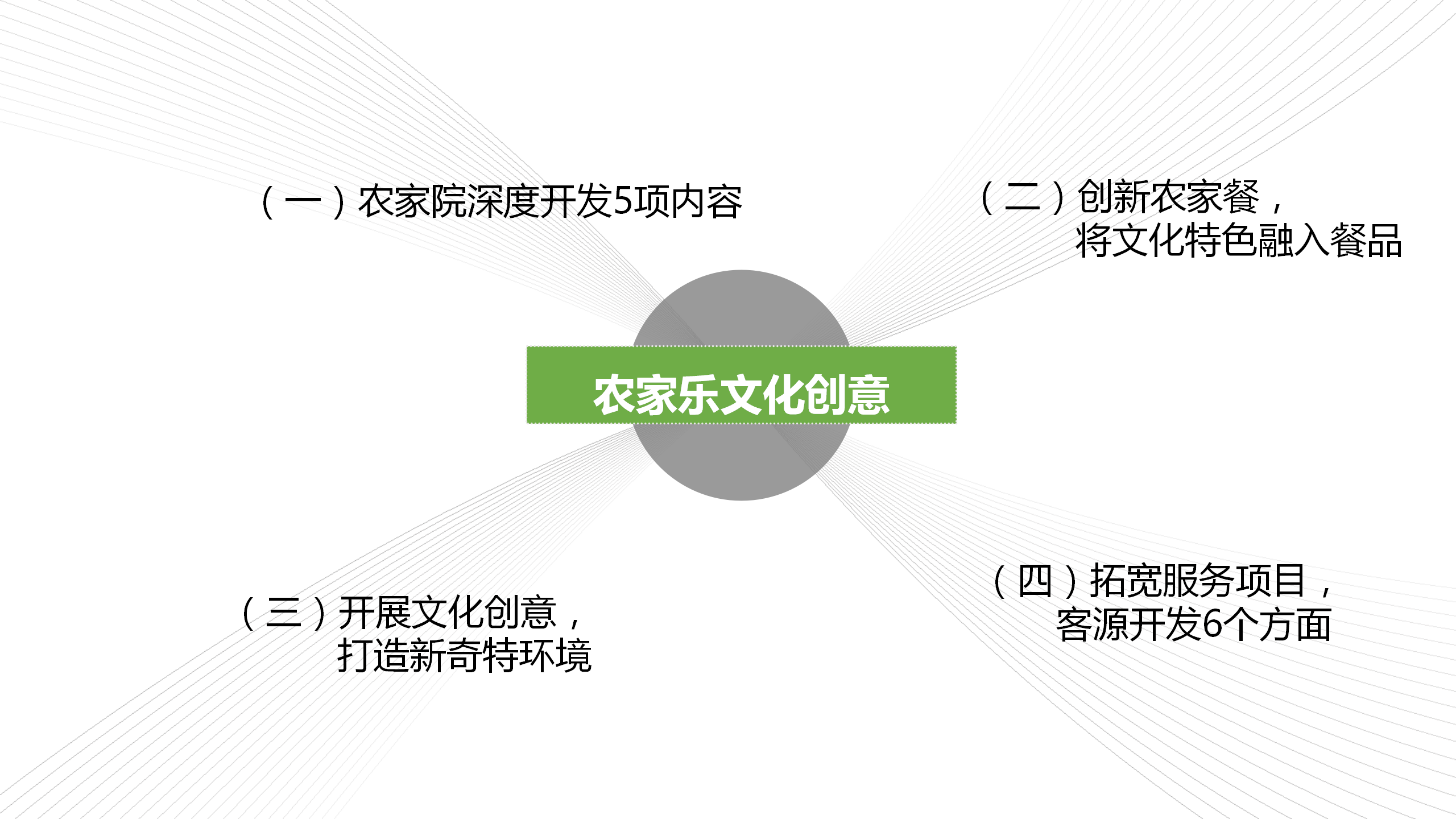 （一）农家院深度开发5项内容

（二）创新农家餐，将文化特色融入餐品

农家乐文化创意

（三）开展文化创意，打造新奇特环境

（四）拓宽服务项目，客源开发6个方面